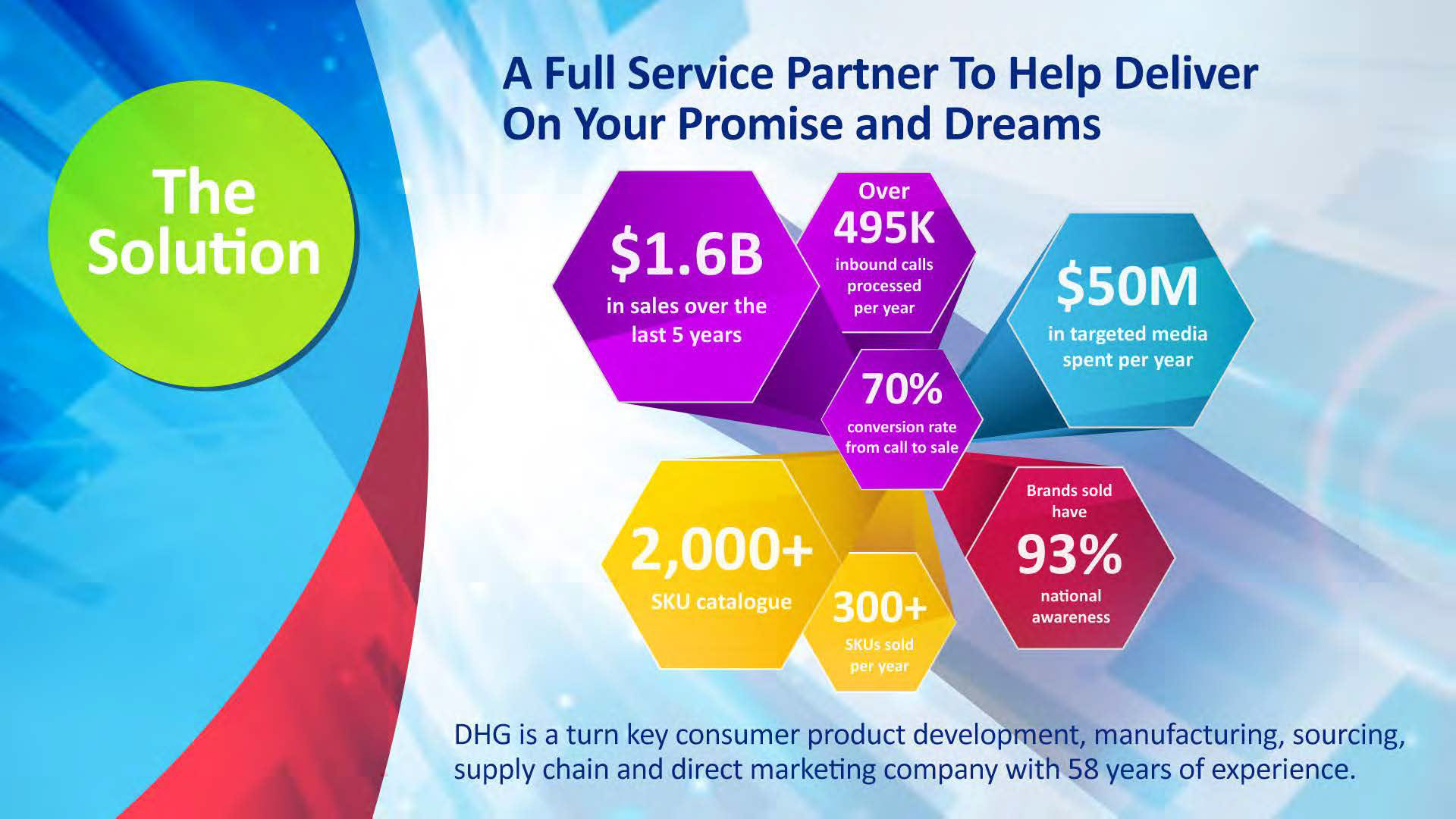 The Solution

A Full Service Partner To Help Deliver On Your Promise and Dreams

$1.6B
in sales over the last 5 years

Over
495K
inbound calls processed per year

$50M
in targeted media spent per year

70%
conversion rate from call to sale

2,000+
SKU catalogue

300+
SKUs sold per year

Brands sold have
93%
national awareness

DHG is a turn key consumer product development, manufacturing, sourcing, supply chain and direct marketing company with 58 years of experience.